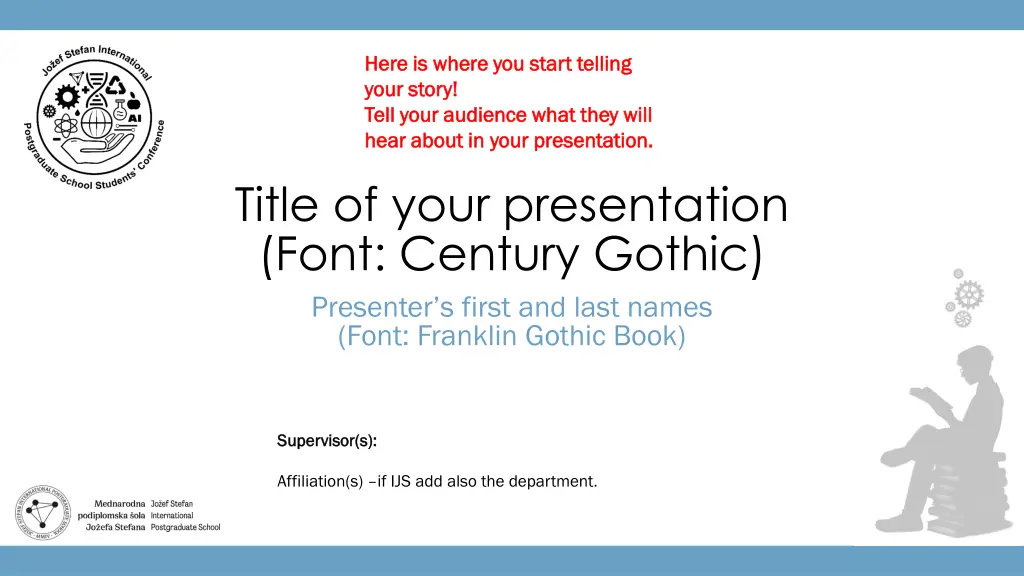 Jožef Stefan International Postgraduate School Students' Conference

AI

Here is where you start telling your story!
Tell your audience what they will hear about in your presentation.

Title of your presentation (Font: Century Gothic)

Presenter's first and last names (Font: Franklin Gothic Book)

Supervisor(s):

Affiliation(s) –if IJS add also the department.

Mednarodna podiplomska šola Jožefa Stefana
Jožef Stefan International Postgraduate School